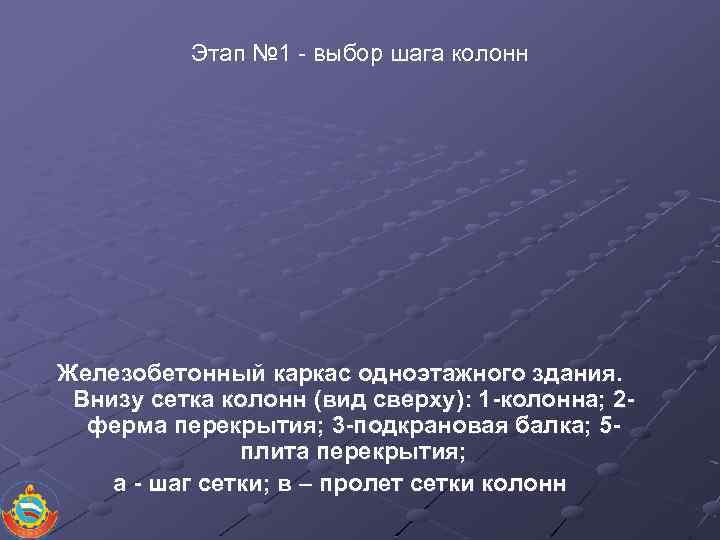 Этап №1 - выбор шага колонн

Железобетонный каркас одноэтажного здания. Внизу сетка колонн (вид сверху): 1-колонна; 2-ферма перекрытия; 3-подкрановая балка; 5-плита перекрытия;
а - шаг сетки; в – пролет сетки колонн